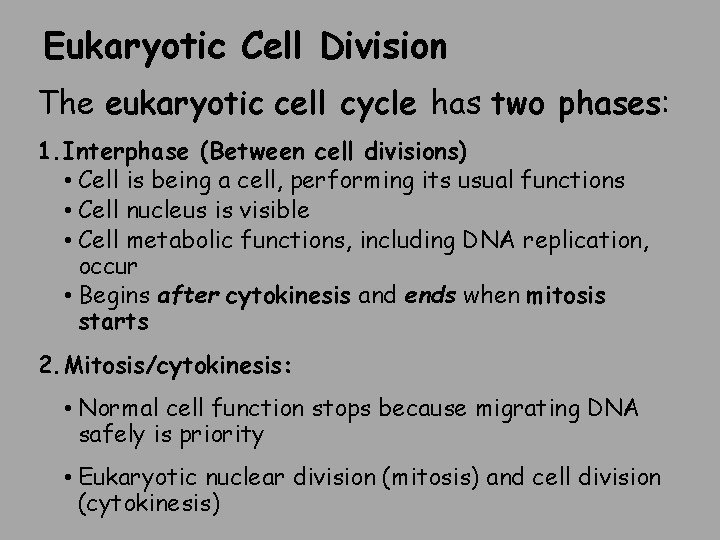 Eukaryotic Cell Division

The eukaryotic cell cycle has two phases:

1. Interphase (Between cell divisions)
• Cell is being a cell, performing its usual functions
• Cell nucleus is visible
• Cell metabolic functions, including DNA replication, occur
• Begins after cytokinesis and ends when mitosis starts

2. Mitosis/cytokinesis:

• Normal cell function stops because migrating DNA safely is priority

• Eukaryotic nuclear division (mitosis) and cell division (cytokinesis)